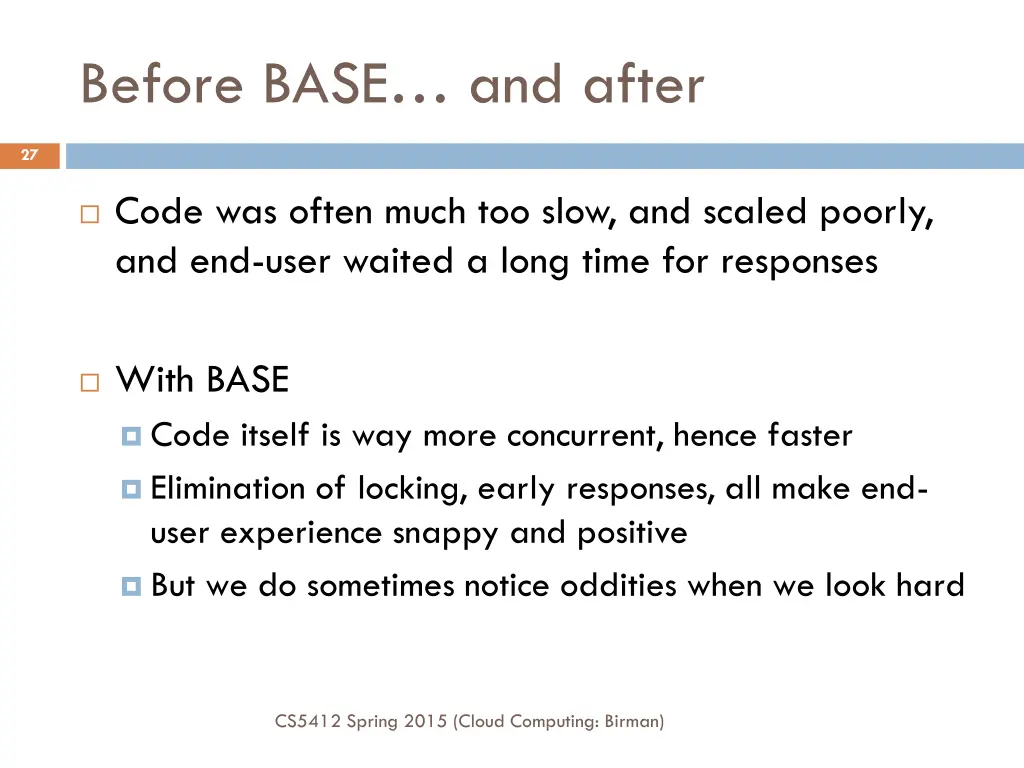 Before BASE… and after

27

Code was often much too slow, and scaled poorly, and end-user waited a long time for responses

With BASE

Code itself is way more concurrent, hence faster

Elimination of locking, early responses, all make end-user experience snappy and positive

But we do sometimes notice oddities when we look hard

CS5412 Spring 2015 (Cloud Computing: Birman)